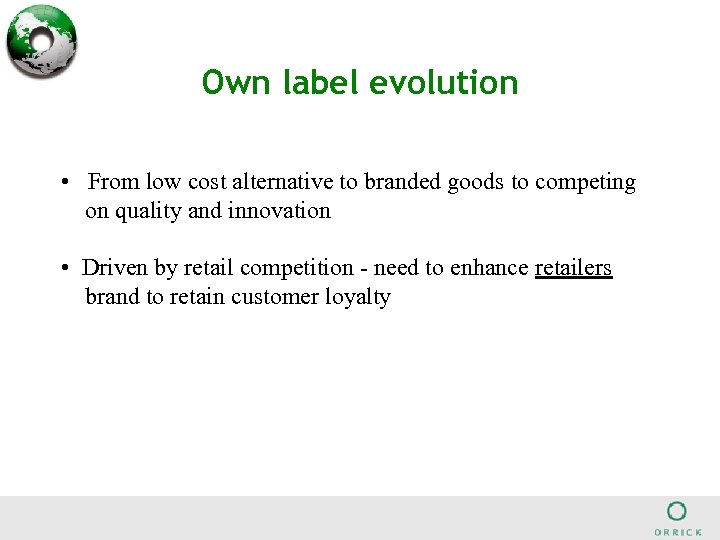 Own label evolution

• From low cost alternative to branded goods to competing on quality and innovation

• Driven by retail competition - need to enhance retailers brand to retain customer loyalty

ORRICK